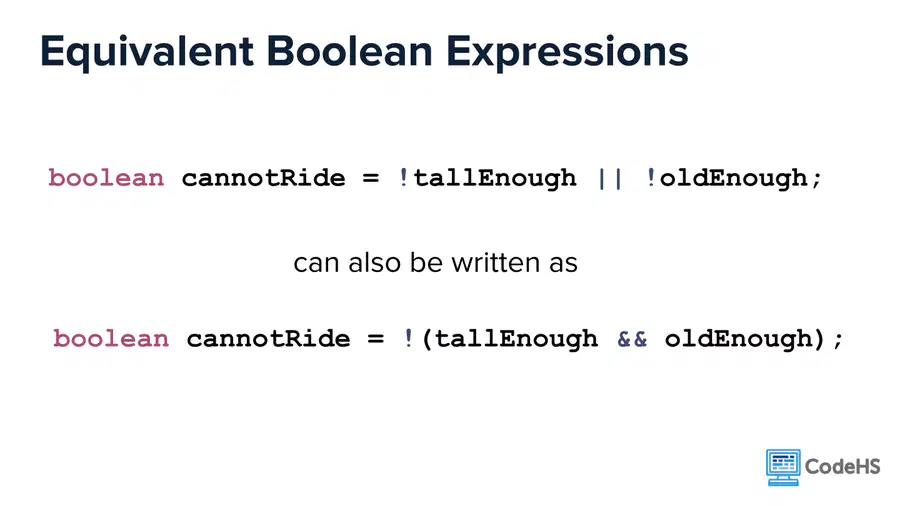 Equivalent Boolean Expressions

boolean cannotRide = !tallEnough || !oldEnough;

can also be written as

boolean cannotRide = !(tallEnough && oldEnough);

CodeHS